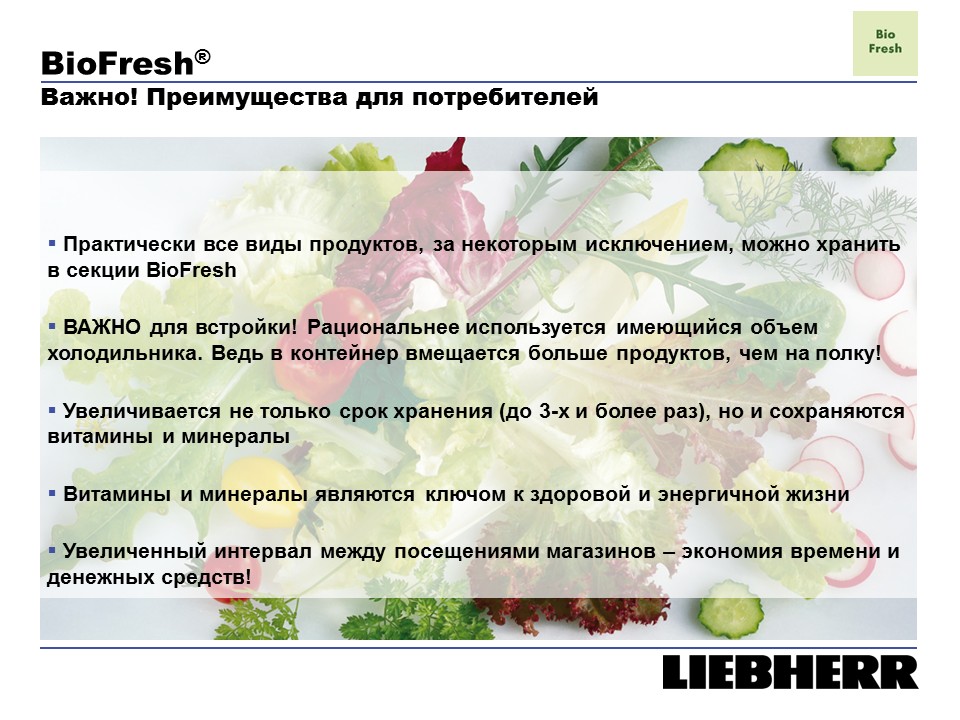 Bio Fresh

BioFresh®
Важно! Преимущества для потребителей

▪ Практически все виды продуктов, за некоторым исключением, можно хранить в секции BioFresh

▪ ВАЖНО для встройки! Рациональнее используется имеющийся объем холодильника. Ведь в контейнер вмещается больше продуктов, чем на полку!

▪ Увеличивается не только срок хранения (до 3-х и более раз), но и сохраняются витамины и минералы

▪ Витамины и минералы являются ключом к здоровой и энергичной жизни

▪ Увеличенный интервал между посещениями магазинов – экономия времени и денежных средств!

LIEBHERR